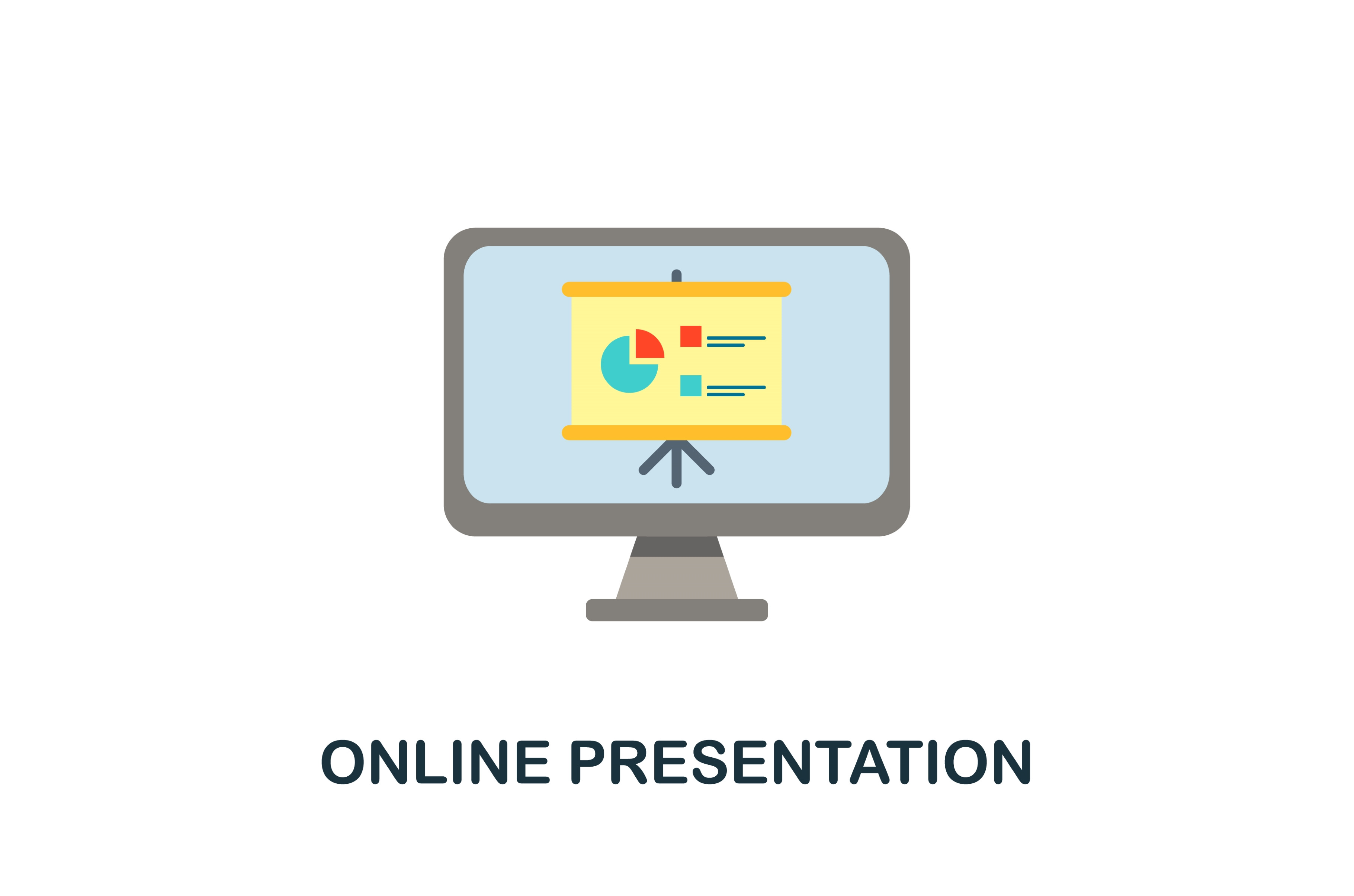 ONLINE PRESENTATION